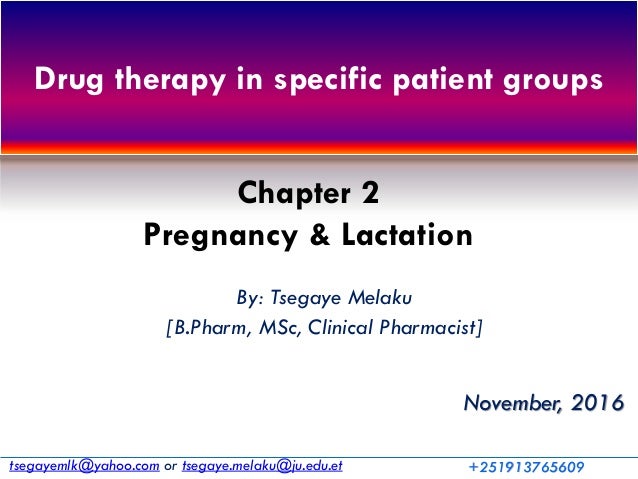 Drug therapy in specific patient groups

Chapter 2
Pregnancy & Lactation

By: Tsegaye Melaku
[B.Pharm, MSc, Clinical Pharmacist]

November, 2016

tsegayemlk@yahoo.com or tsegaye.melaku@ju.edu.et +251913765609